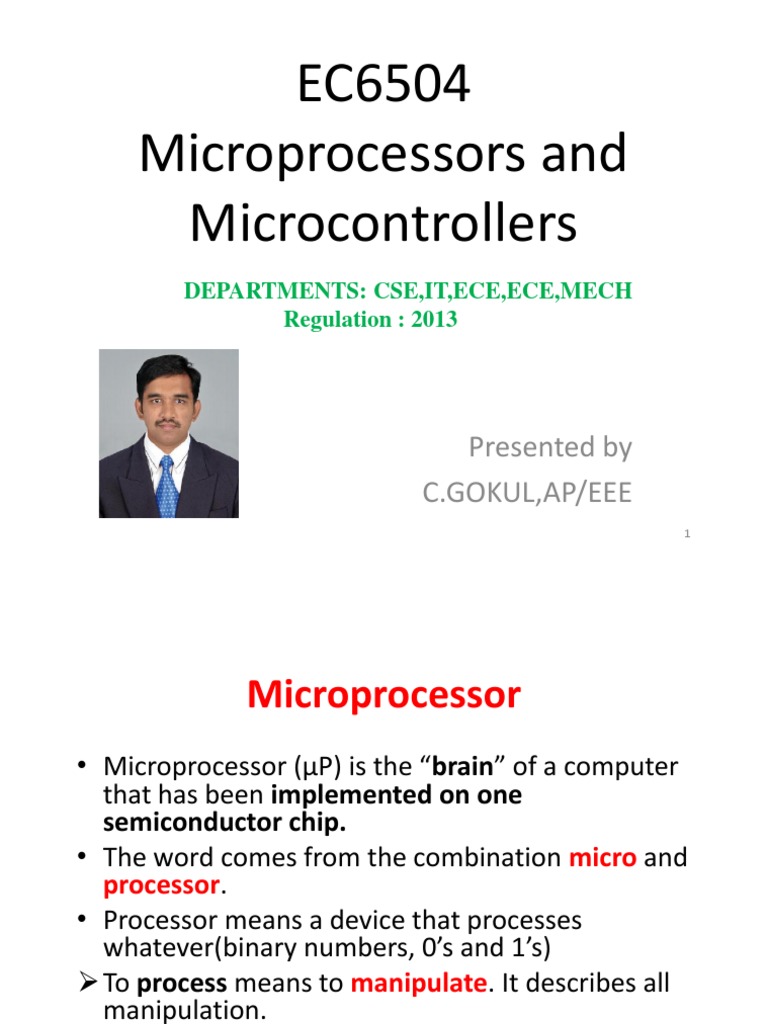 EC6504
Microprocessors and Microcontrollers

DEPARTMENTS: CSE,IT,ECE,ECE,MECH
Regulation : 2013

Presented by
C.GOKUL,AP/EEE

1

Microprocessor

• Microprocessor (µP) is the “brain” of a computer that has been implemented on one semiconductor chip.
• The word comes from the combination micro and processor.
• Processor means a device that processes whatever(binary numbers, 0’s and 1’s)
➢ To process means to manipulate. It describes all manipulation.